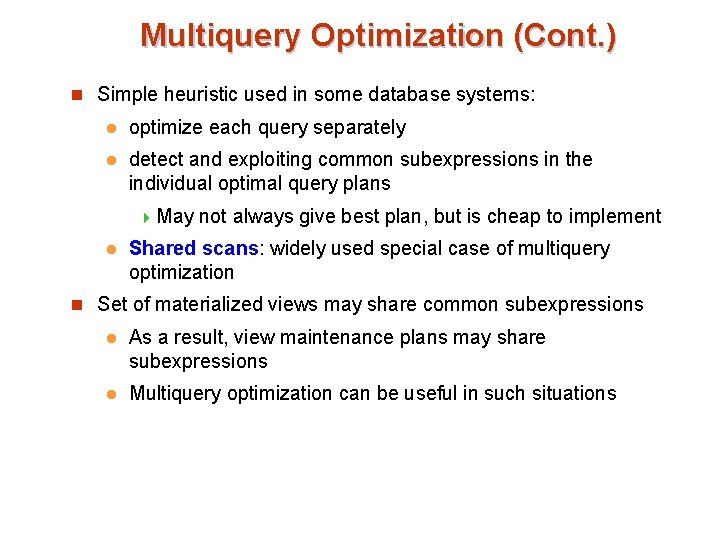 Multiquery Optimization (Cont.)

Simple heuristic used in some database systems:

optimize each query separately

detect and exploiting common subexpressions in the individual optimal query plans

May not always give best plan, but is cheap to implement

Shared scans: widely used special case of multiquery optimization

Set of materialized views may share common subexpressions

As a result, view maintenance plans may share subexpressions

Multiquery optimization can be useful in such situations